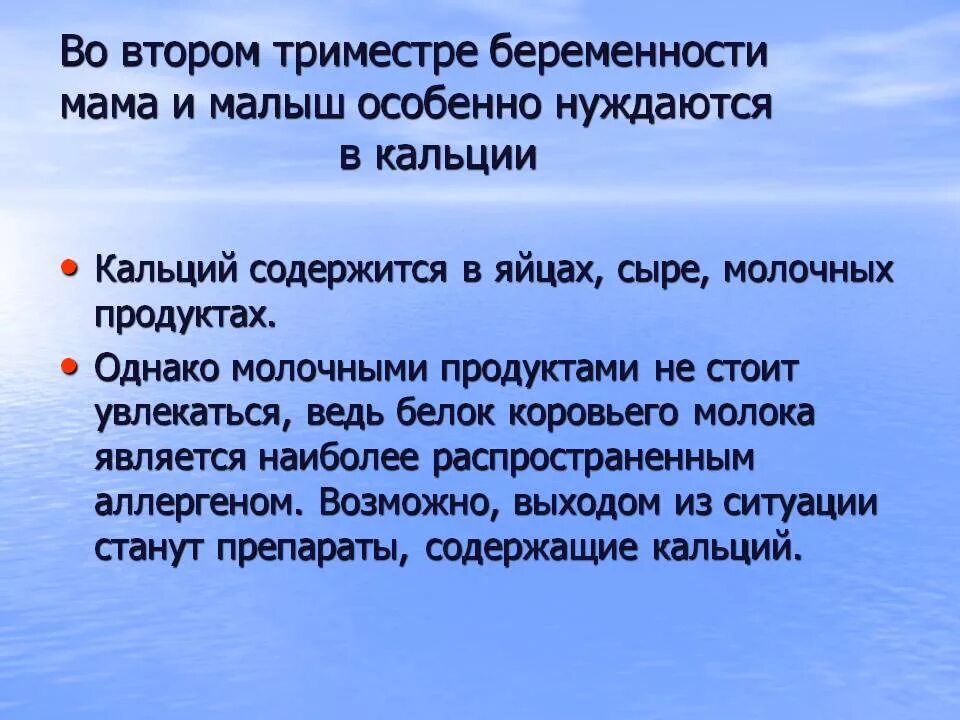 Во втором триместре беременности мама и малыш особенно нуждаются в кальции

• Кальций содержится в яйцах, сыре, молочных продуктах.

• Однако молочными продуктами не стоит увлекаться, ведь белок коровьего молока является наиболее распространенным аллергеном. Возможно, выходом из ситуации станут препараты, содержащие кальций.